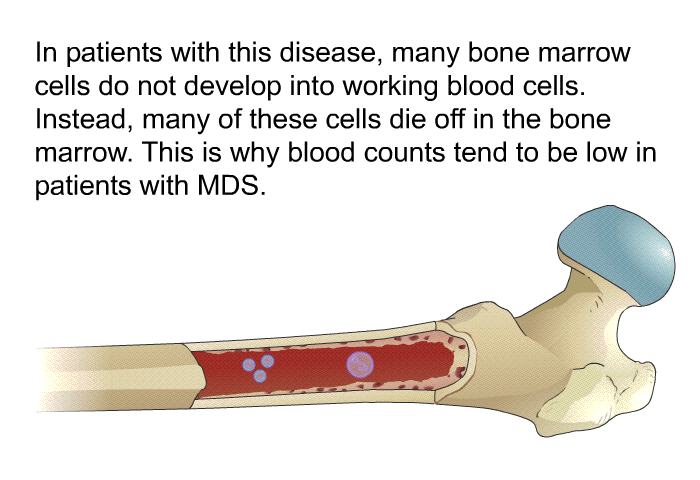 In patients with this disease, many bone marrow cells do not develop into working blood cells. Instead, many of these cells die off in the bone marrow. This is why blood counts tend to be low in patients with MDS.